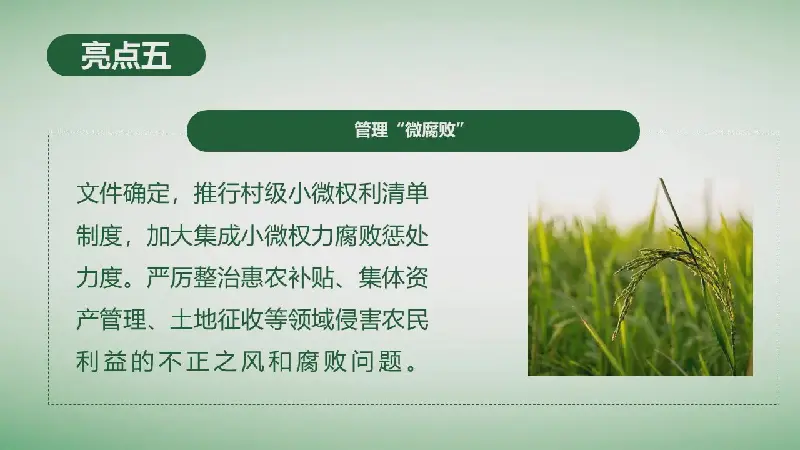 亮点五

管理“微腐败”

文件确定，推行村级小微权利清单制度，加大集成小微权力腐败惩处力度。严厉整治惠农补贴、集体资产管理、土地征收等领域侵害农民利益的不正之风和腐败问题。